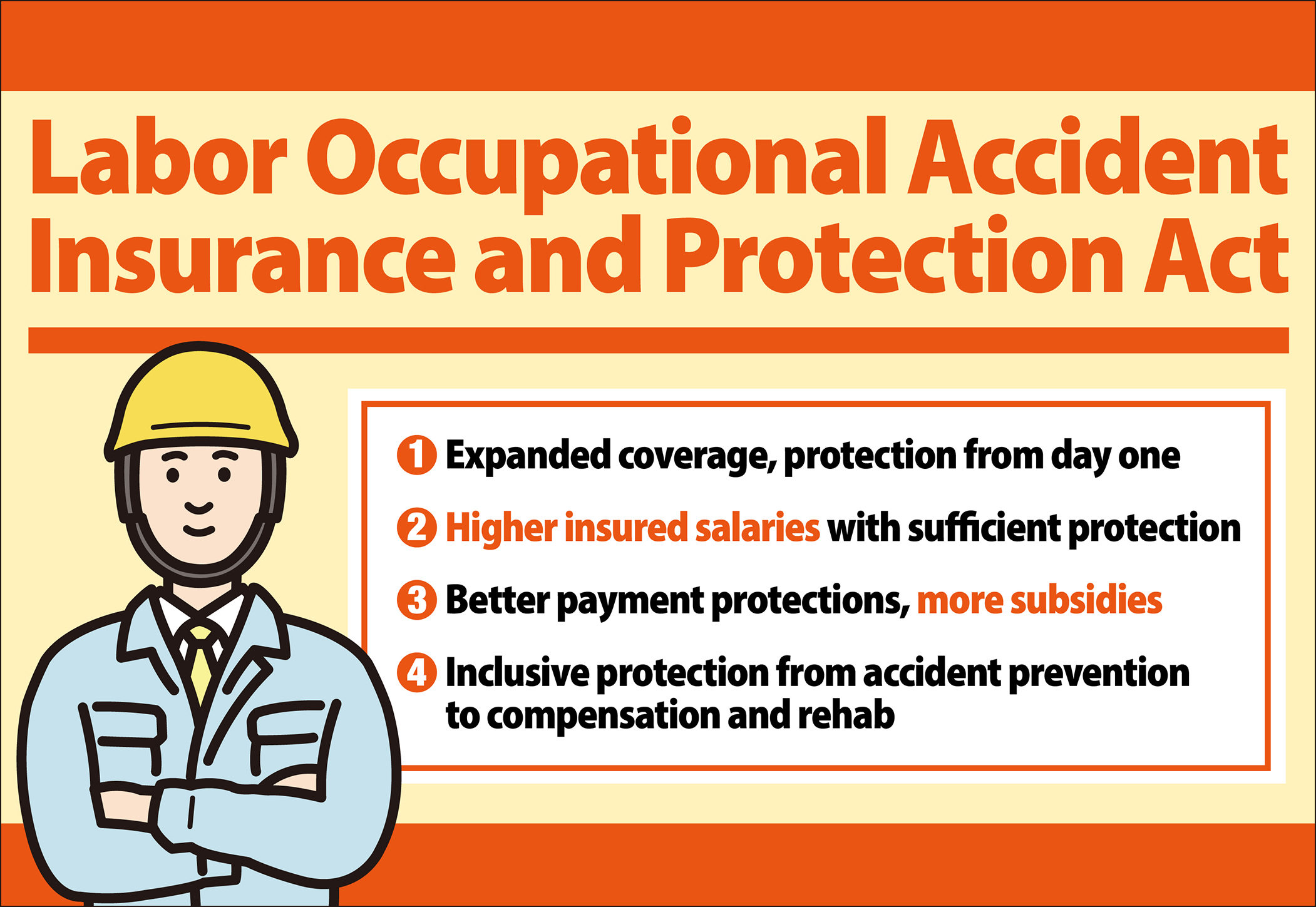 Labor Occupational Accident Insurance and Protection Act

1 Expanded coverage, protection from day one

2 Higher insured salaries with sufficient protection

3 Better payment protections, more subsidies

4 Inclusive protection from accident prevention to compensation and rehab